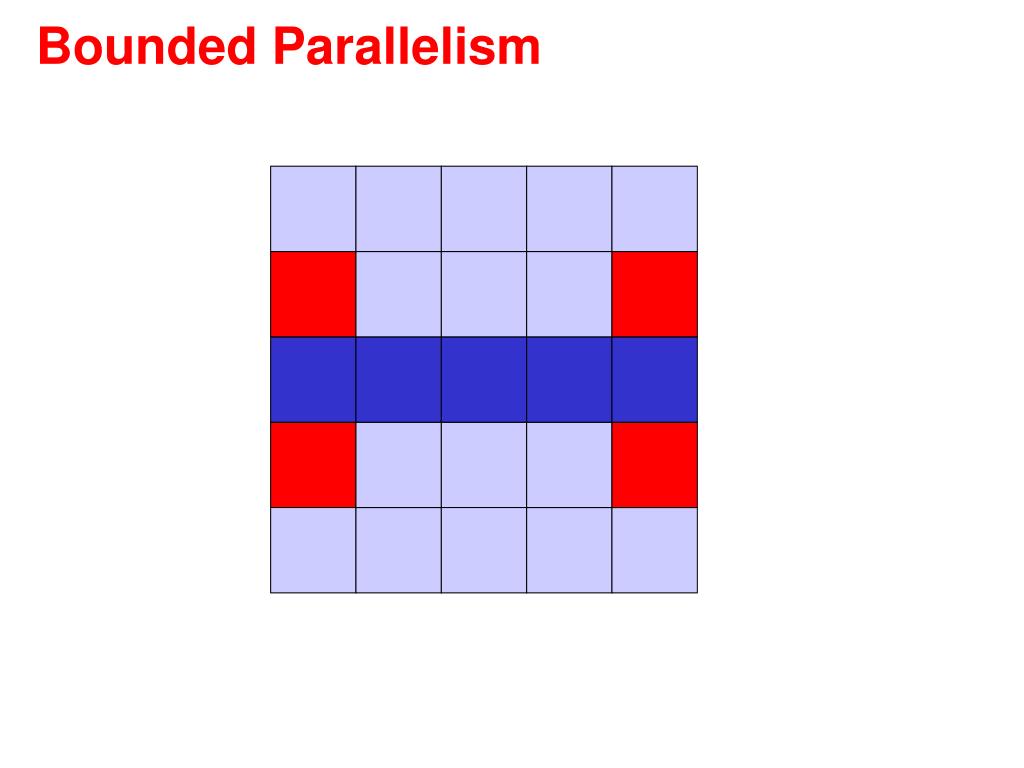 Bounded Parallelism